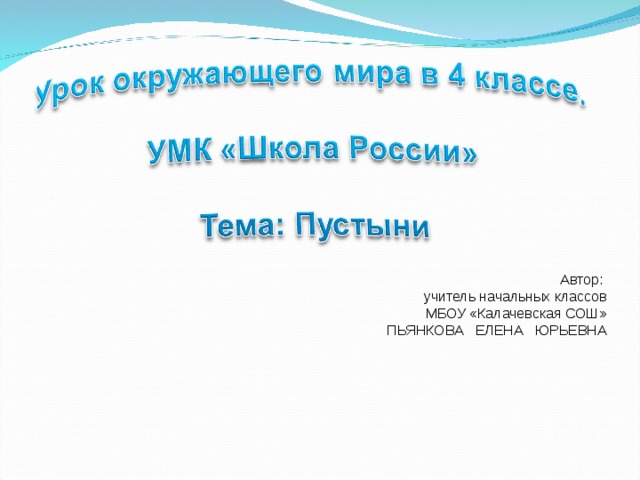 Урок окружающего мира в 4 классе.

УМК «Школа России»

Тема: Пустыни

Автор:
учитель начальных классов
МБОУ «Калачевская СОШ»
ПЬЯНКОВА ЕЛЕНА ЮРЬЕВНА